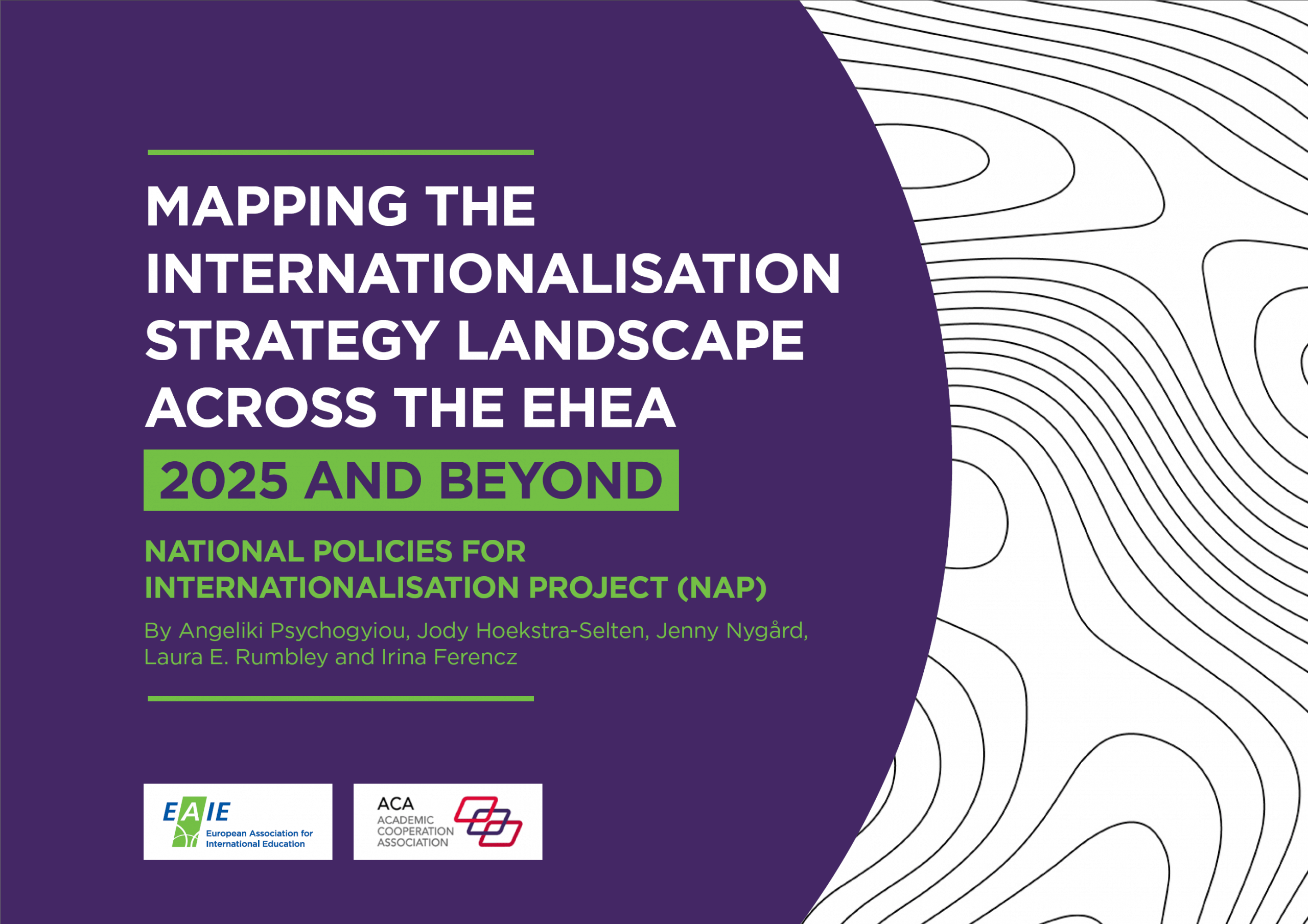 MAPPING THE INTERNATIONALISATION STRATEGY LANDSCAPE ACROSS THE EHEA

2025 AND BEYOND

NATIONAL POLICIES FOR INTERNATIONALISATION PROJECT (NAP)

By Angeliki Psychogyiou, Jody Hoekstra-Selten, Jenny Nygård, Laura E. Rumbley and Irina Ferencz

EAIE
European Association for International Education

ACA
ACADEMIC COOPERATION ASSOCIATION